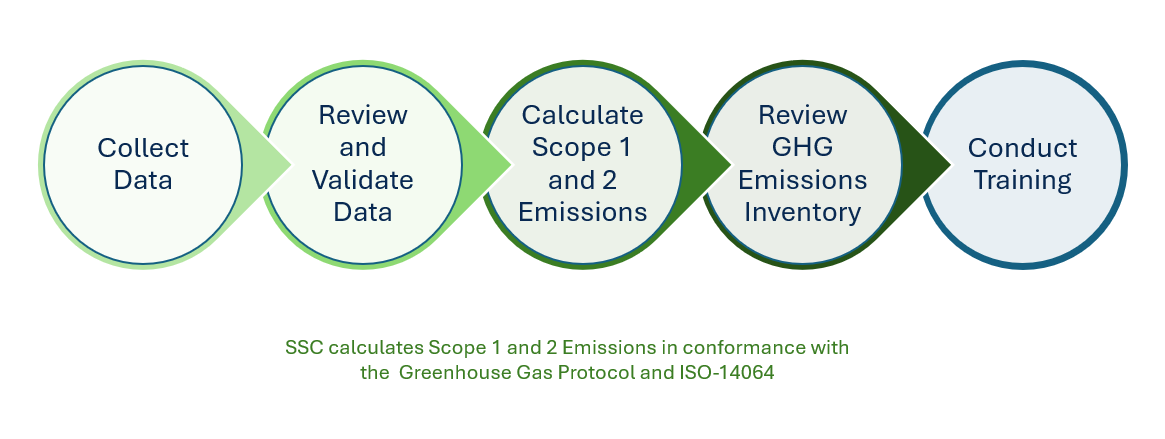 Collect Data

Review and Validate Data

Calculate Scope 1 and 2 Emissions

Review GHG Emissions Inventory

Conduct Training

SSC calculates Scope 1 and 2 Emissions in conformance with the Greenhouse Gas Protocol and ISO-14064